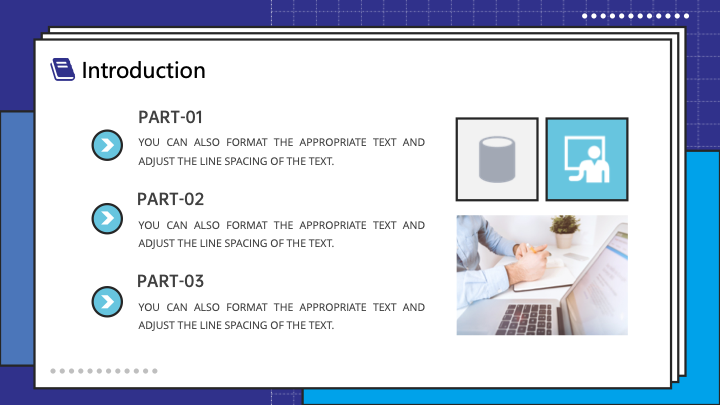 Introduction

PART-01

YOU CAN ALSO FORMAT THE APPROPRIATE TEXT AND ADJUST THE LINE SPACING OF THE TEXT.

PART-02

YOU CAN ALSO FORMAT THE APPROPRIATE TEXT AND ADJUST THE LINE SPACING OF THE TEXT.

PART-03

YOU CAN ALSO FORMAT THE APPROPRIATE TEXT AND ADJUST THE LINE SPACING OF THE TEXT.